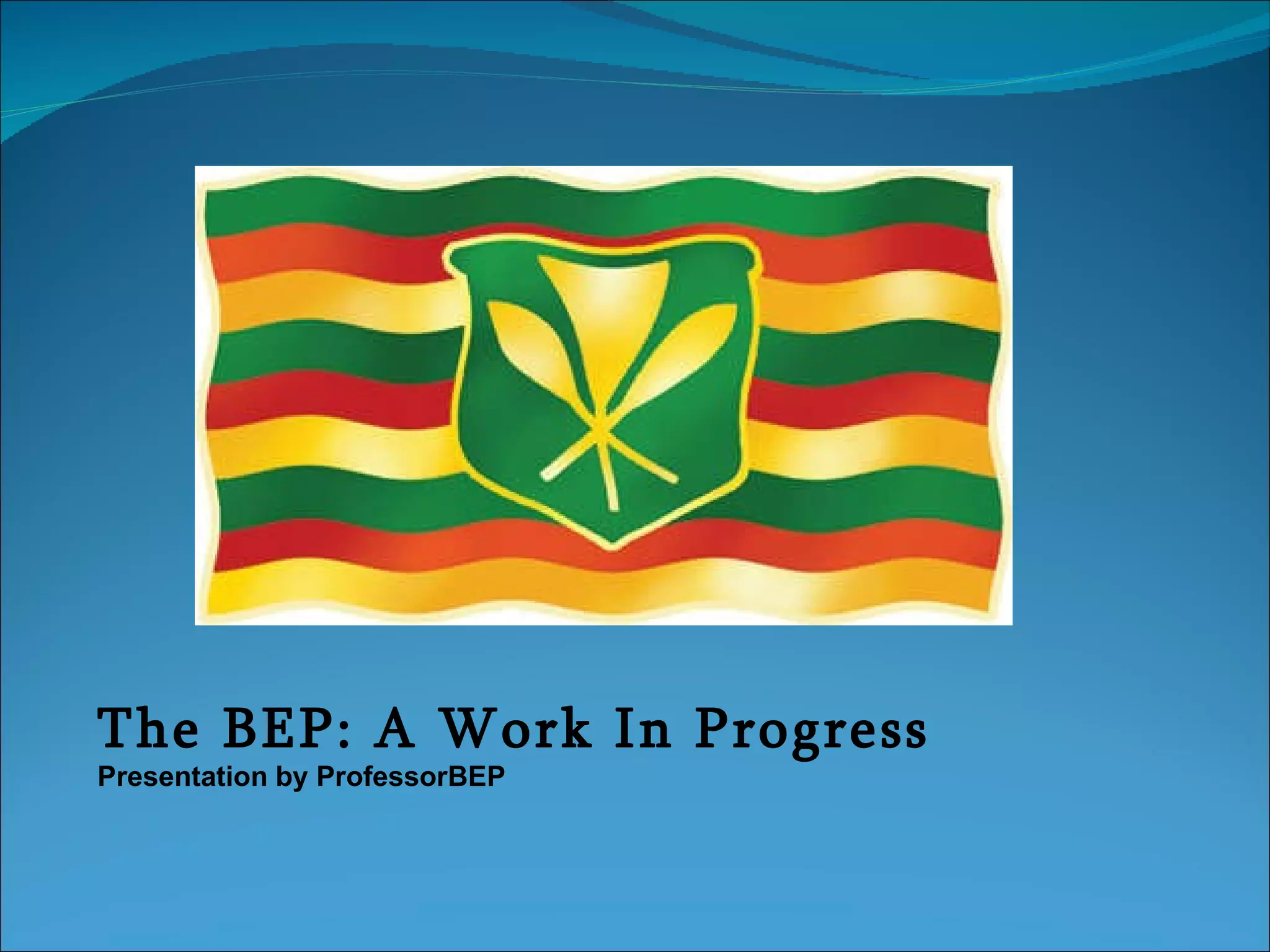 The BEP: A Work In Progress
Presentation by ProfessorBEP